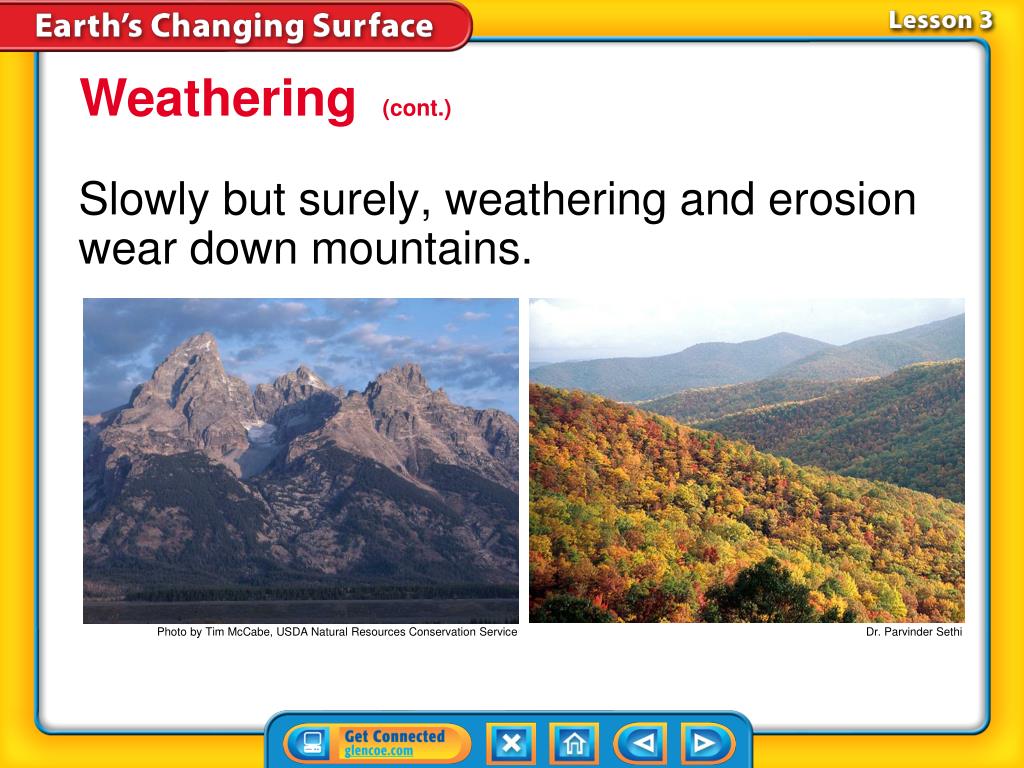 Earth's Changing Surface

Lesson 3

Weathering (cont.)

Slowly but surely, weathering and erosion wear down mountains.

Photo by Tim McCabe, USDA Natural Resources Conservation Service

Dr. Parvinder Sethi

Get Connected
glencoe.com